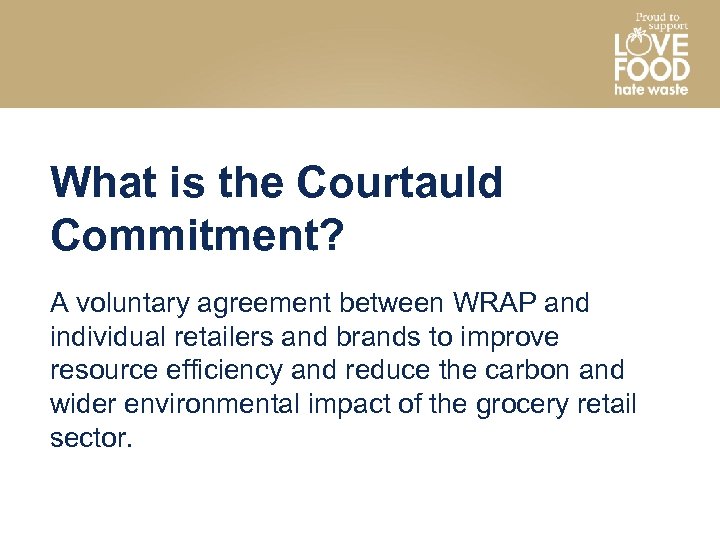 Proud to support
LOVE FOOD
hate waste

What is the Courtauld Commitment?

A voluntary agreement between WRAP and individual retailers and brands to improve resource efficiency and reduce the carbon and wider environmental impact of the grocery retail sector.